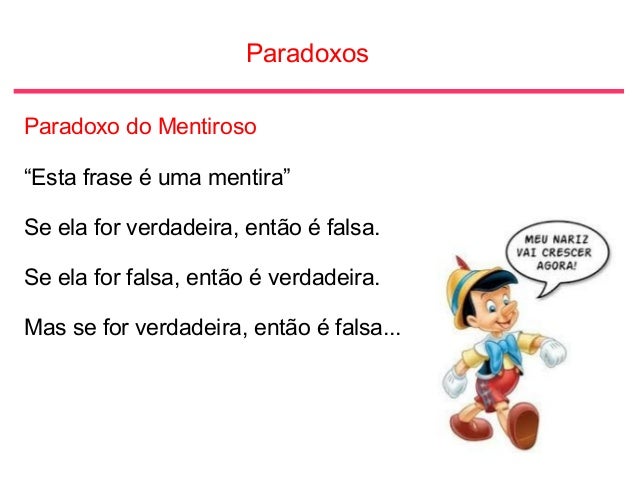 Paradoxos

Paradoxo do Mentiroso

“Esta frase é uma mentira”

Se ela for verdadeira, então é falsa.

Se ela for falsa, então é verdadeira.

Mas se for verdadeira, então é falsa...

MEU NARIZ VAI CRESCER AGORA!